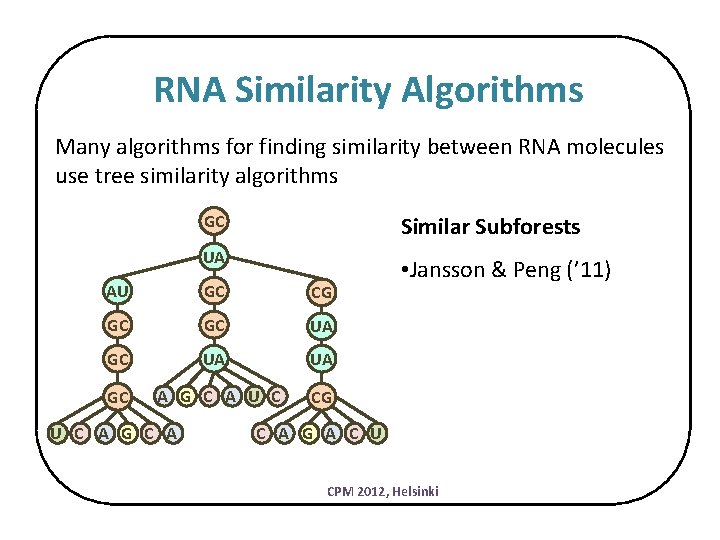 RNA Similarity Algorithms

Many algorithms for finding similarity between RNA molecules use tree similarity algorithms

GC
UA
AU GC CG
GC GC UA
GC UA UA
GC A G C A U C CG
U C A G C A C A G A C U

Similar Subforests

•Jansson & Peng ('11)

CPM 2012, Helsinki